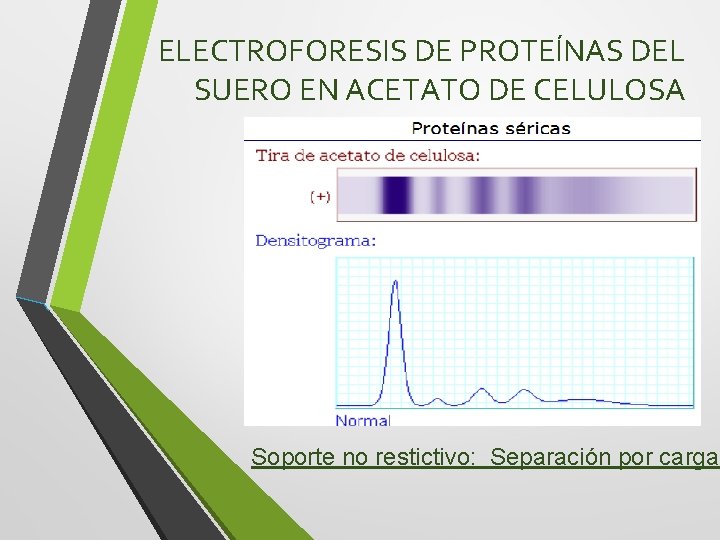 ELECTROFORESIS DE PROTEÍNAS DEL SUERO EN ACETATO DE CELULOSA

Proteínas séricas

Tira de acetato de celulosa:

(+)

Densitograma:

Normal

Soporte no restictivo: Separación por carga